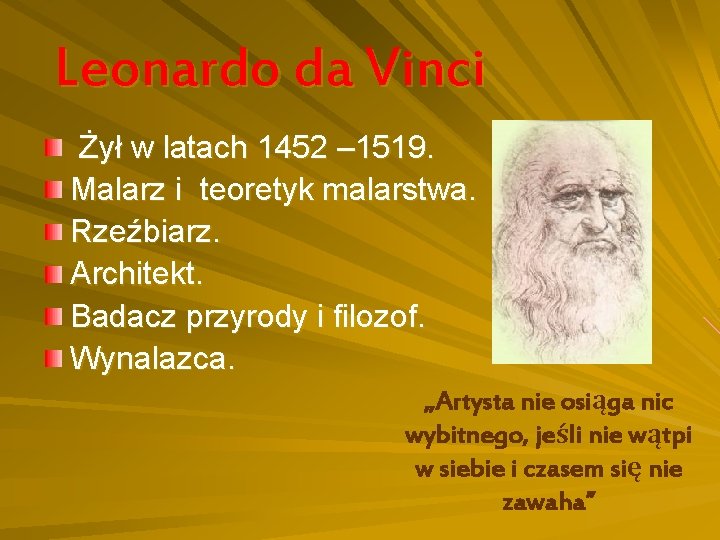 Leonardo da Vinci

Żył w latach 1452 –1519.
Malarz i teoretyk malarstwa.
Rzeźbiarz.
Architekt.
Badacz przyrody i filozof.
Wynalazca.

„Artysta nie osiąga nic wybitnego, jeśli nie wątpi w siebie i czasem się nie zawaha”